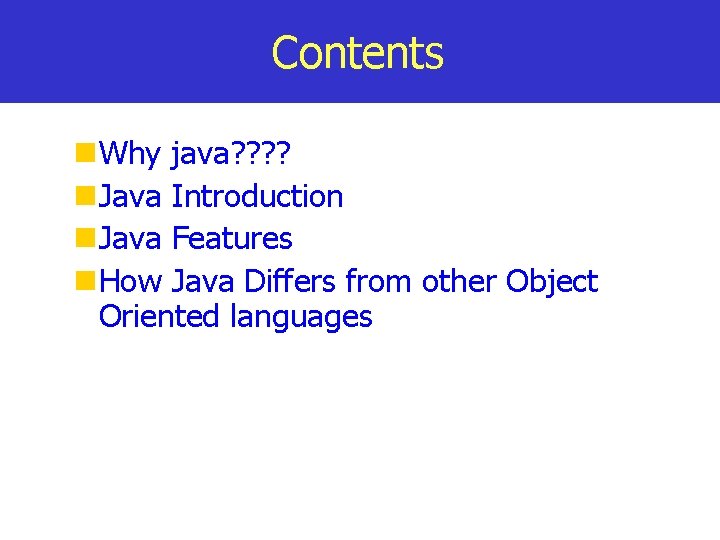 Contents

Why java????
Java Introduction
Java Features
How Java Differs from other Object Oriented languages